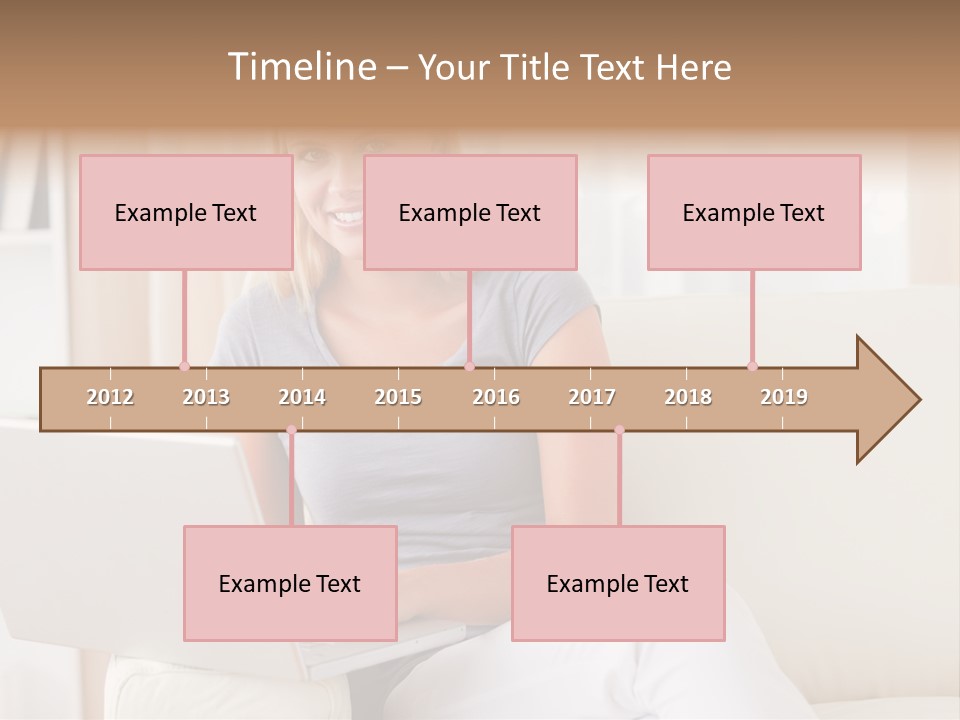 Timeline – Your Title Text Here

Example Text

Example Text

Example Text

2012 2013 2014 2015 2016 2017 2018 2019

Example Text

Example Text